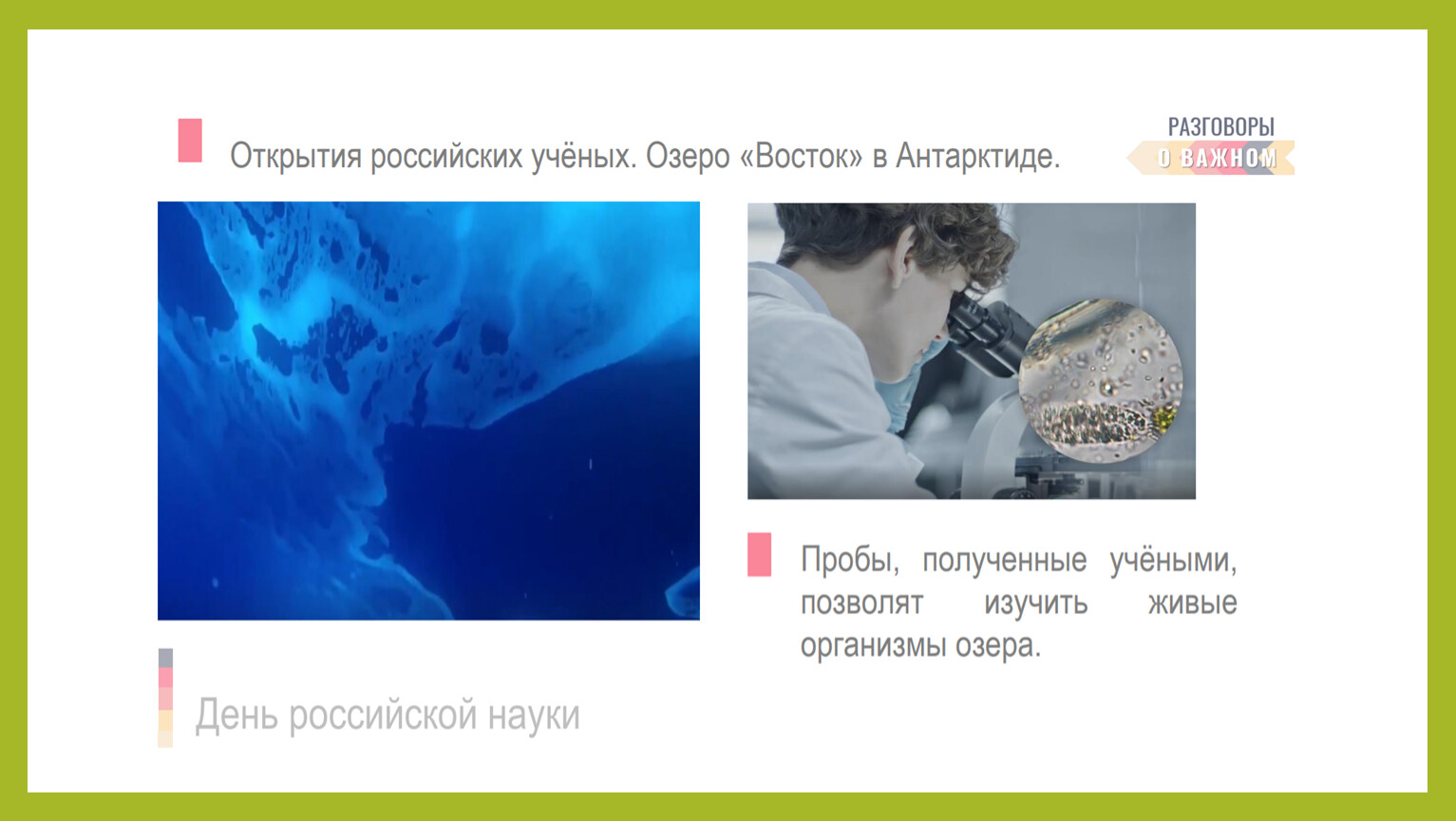 Открытия российских учёных. Озеро «Восток» в Антарктиде.

РАЗГОВОРЫ
О ВАЖНОМ

Пробы, полученные учёными, позволят изучить живые организмы озера.

День российской науки